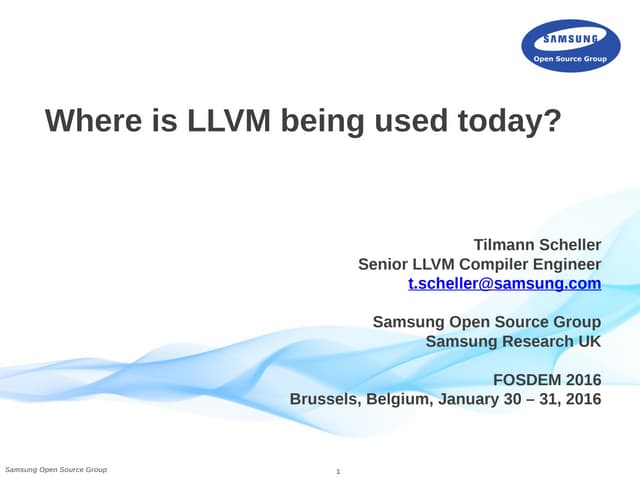 SAMSUNG
Open Source Group

Where is LLVM being used today?

Tilmann Scheller
Senior LLVM Compiler Engineer
t.scheller@samsung.com

Samsung Open Source Group
Samsung Research UK

FOSDEM 2016
Brussels, Belgium, January 30 – 31, 2016

Samsung Open Source Group

1